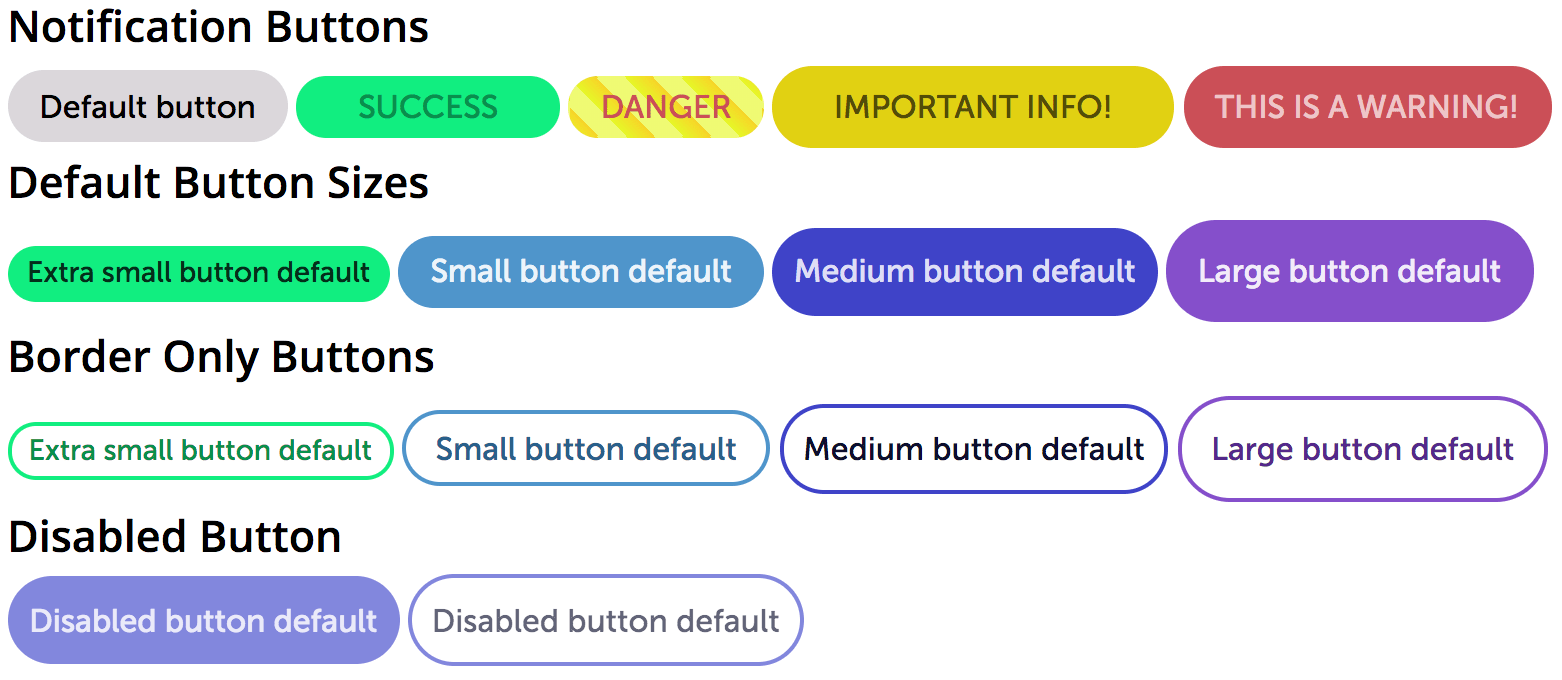 Notification Buttons

Default button SUCCESS DANGER IMPORTANT INFO! THIS IS A WARNING!

Default Button Sizes

Extra small button default Small button default Medium button default Large button default

Border Only Buttons

Extra small button default Small button default Medium button default Large button default

Disabled Button

Disabled button default Disabled button default